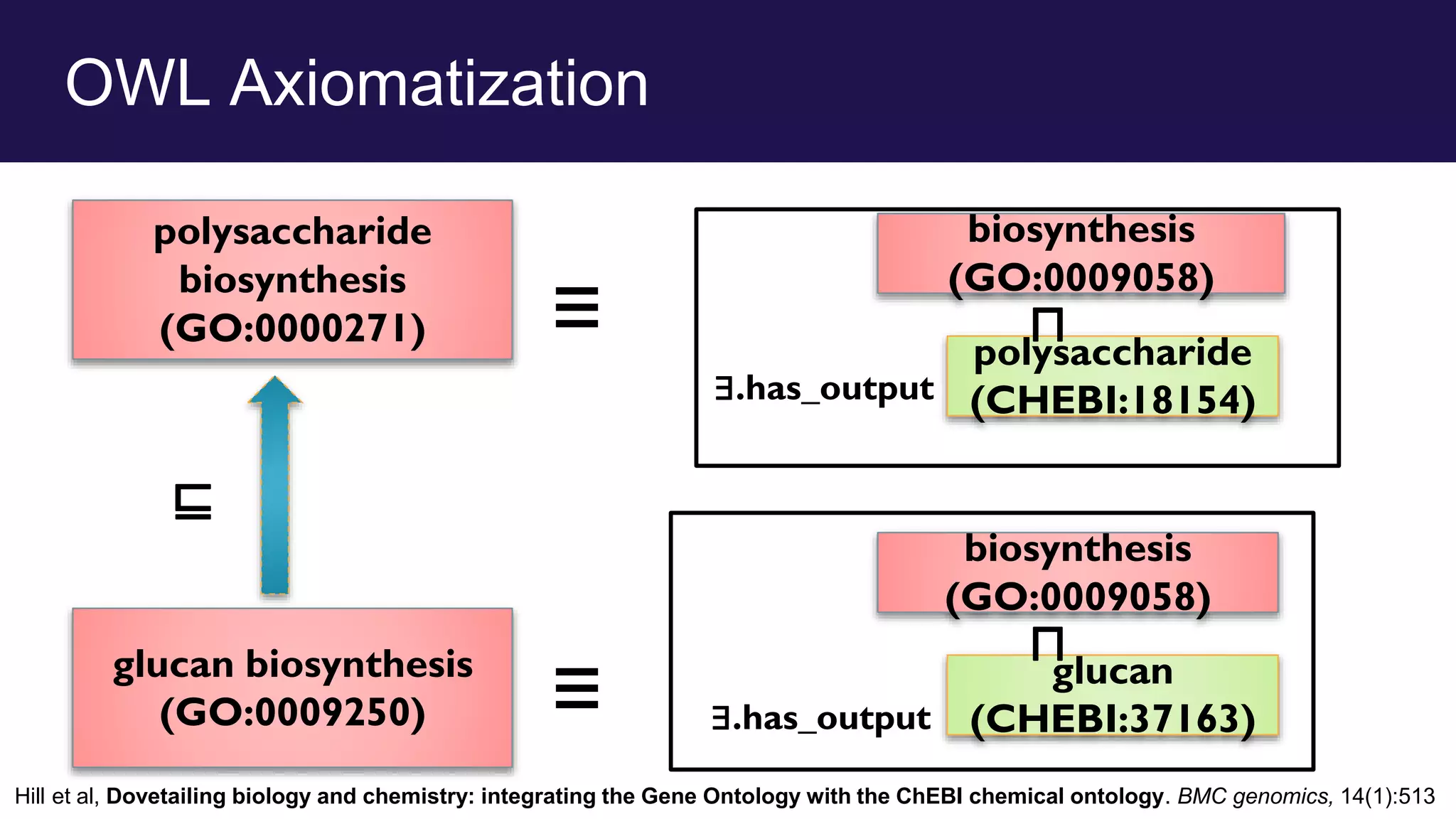 OWL Axiomatization

polysaccharide biosynthesis (GO:0000271)

$\equiv$

biosynthesis (GO:0009058)

$\sqcap$

$\exists$.has_output

polysaccharide (CHEBI:18154)

$\sqsubseteq$

glucan biosynthesis (GO:0009250)

$\equiv$

biosynthesis (GO:0009058)

$\sqcap$

$\exists$.has_output

glucan (CHEBI:37163)

Hill et al, Dovetailing biology and chemistry: integrating the Gene Ontology with the ChEBI chemical ontology. BMC genomics, 14(1):513